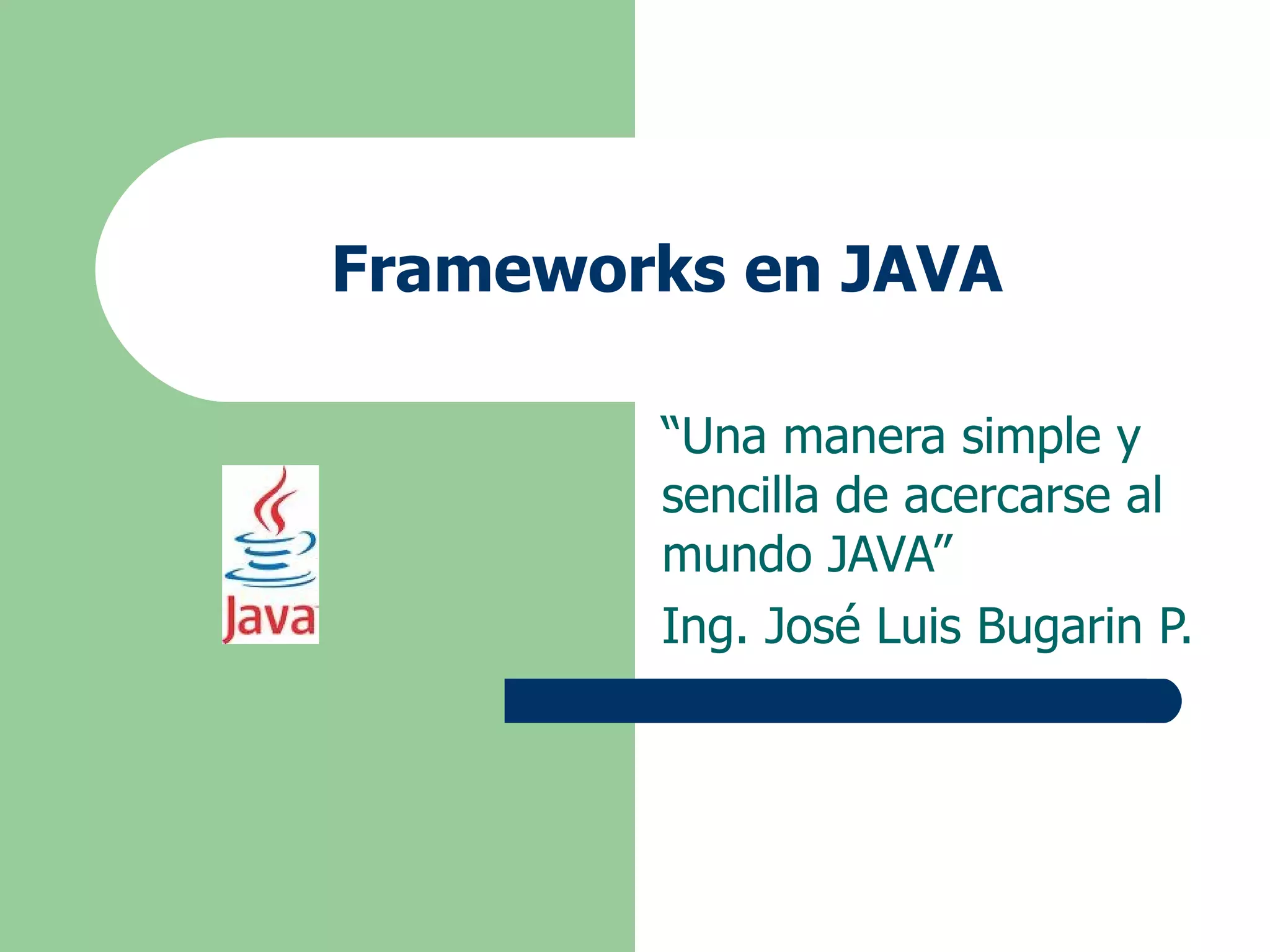 Frameworks en JAVA

Java

“Una manera simple y sencilla de acercarse al mundo JAVA”

Ing. José Luis Bugarin P.